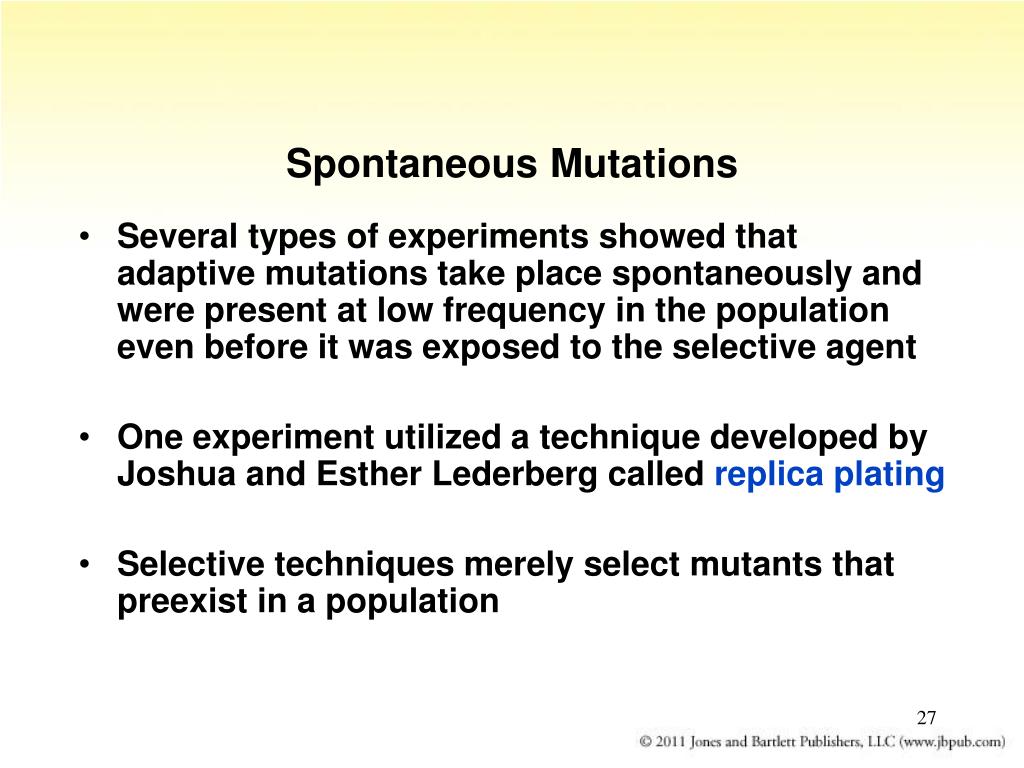 Spontaneous Mutations

• Several types of experiments showed that adaptive mutations take place spontaneously and were present at low frequency in the population even before it was exposed to the selective agent

• One experiment utilized a technique developed by Joshua and Esther Lederberg called replica plating

• Selective techniques merely select mutants that preexist in a population

27

© 2011 Jones and Bartlett Publishers, LLC (www.jbpub.com)